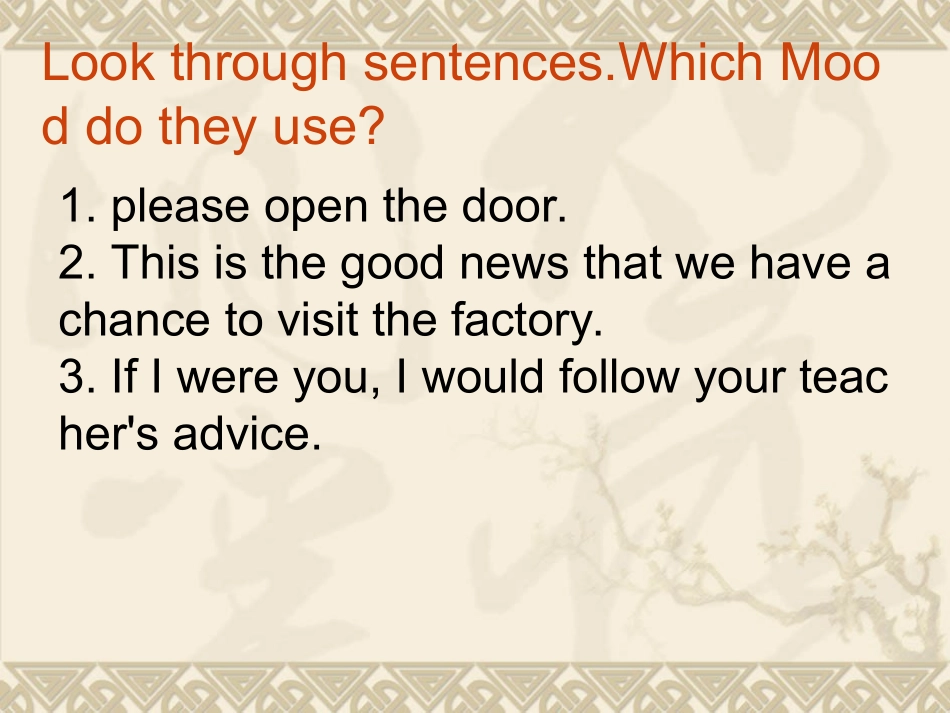 Look through sentences.Which Mood do they use?

1. please open the door.
2. This is the good news that we have a chance to visit the factory.
3. If I were you, I would follow your teacher's advice.